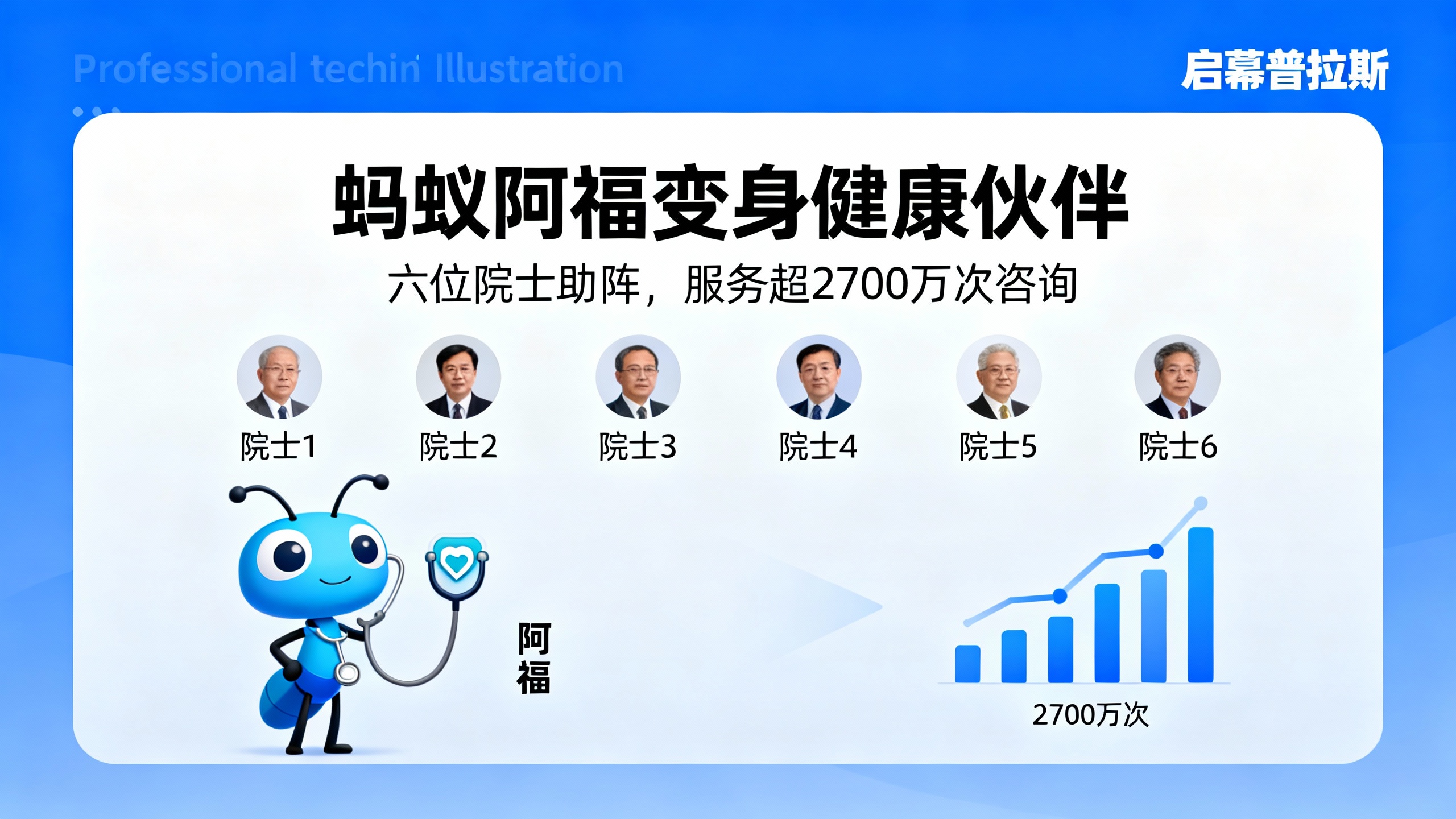 Professional techin Illustration

启幕普拉斯

蚂蚁阿福变身健康伙伴

六位院士助阵，服务超2700万次咨询

院士1

院士2

院士3

院士4

院士5

院士6

阿福

2700万次